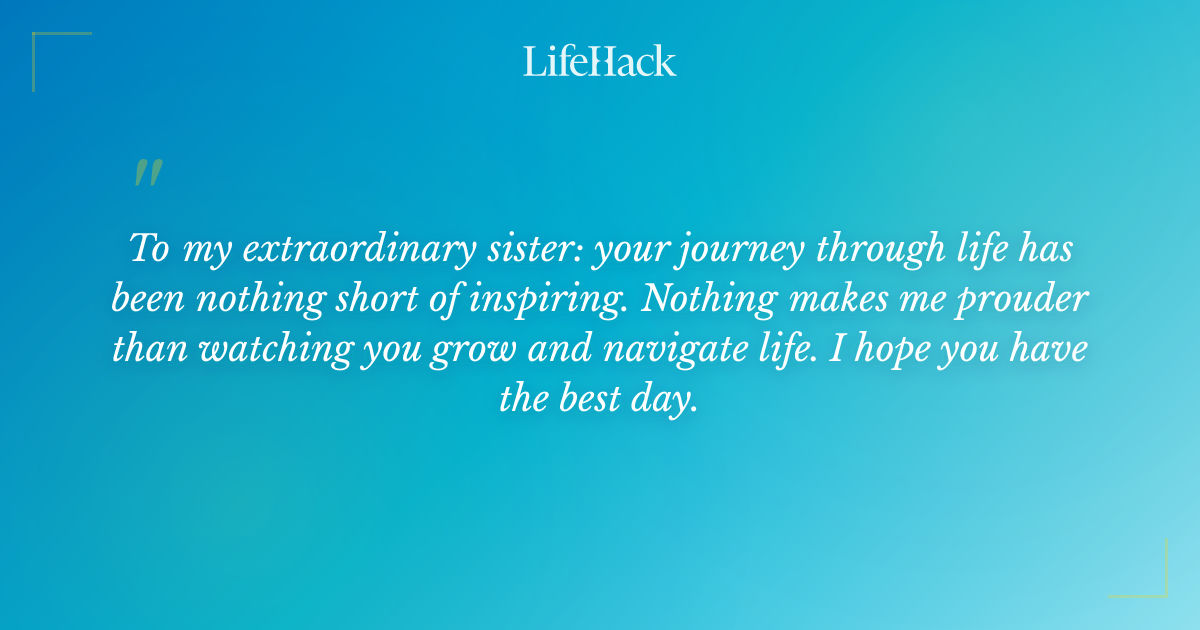 LifeHack

"

To my extraordinary sister: your journey through life has been nothing short of inspiring. Nothing makes me prouder than watching you grow and navigate life. I hope you have the best day.